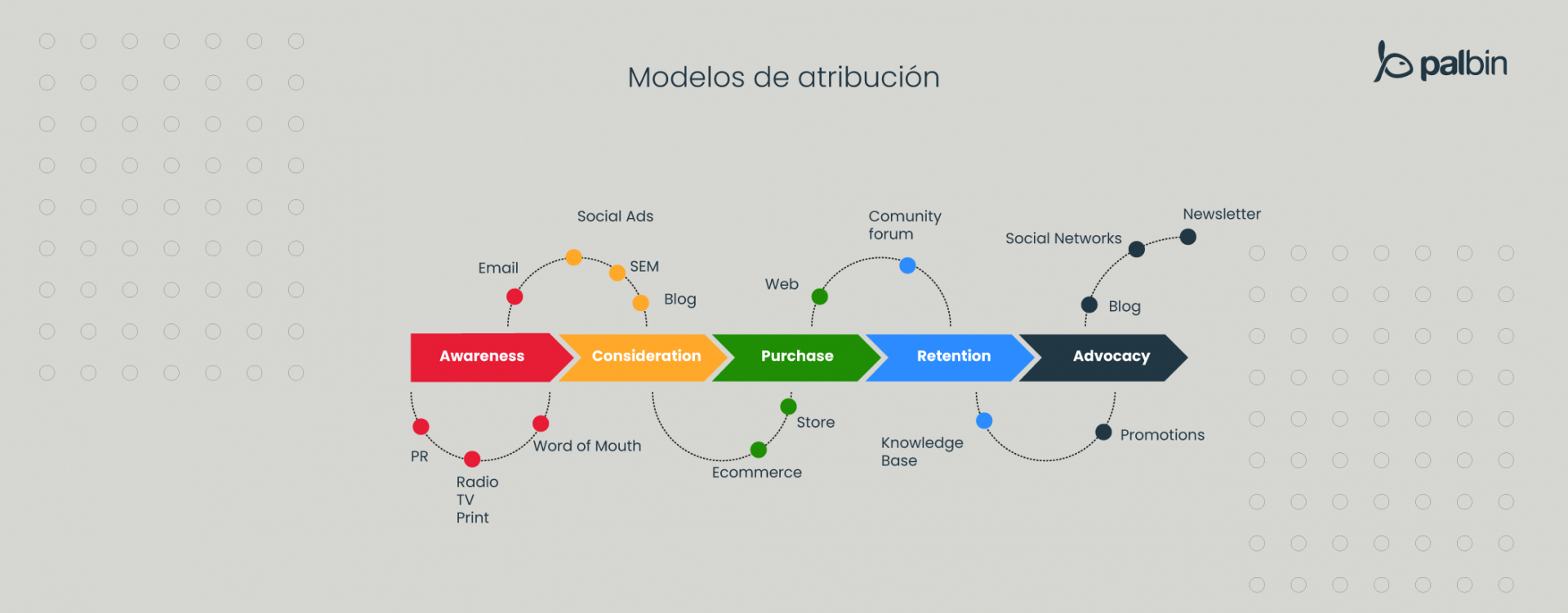 Modelos de atribución

palbin

Social Ads

Email

SEM

Blog

Web

Comunity forum

Social Networks

Newsletter

Blog

Awareness

Consideration

Purchase

Retention

Advocacy

PR

Radio
TV
Print

Word of Mouth

Store

Ecommerce

Knowledge Base

Promotions